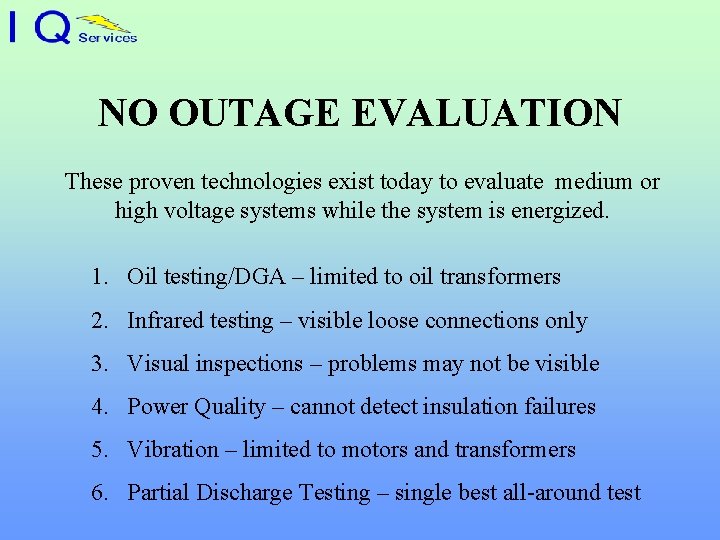 I Q Services

NO OUTAGE EVALUATION

These proven technologies exist today to evaluate medium or high voltage systems while the system is energized.

1. Oil testing/DGA – limited to oil transformers
2. Infrared testing – visible loose connections only
3. Visual inspections – problems may not be visible
4. Power Quality – cannot detect insulation failures
5. Vibration – limited to motors and transformers
6. Partial Discharge Testing – single best all-around test